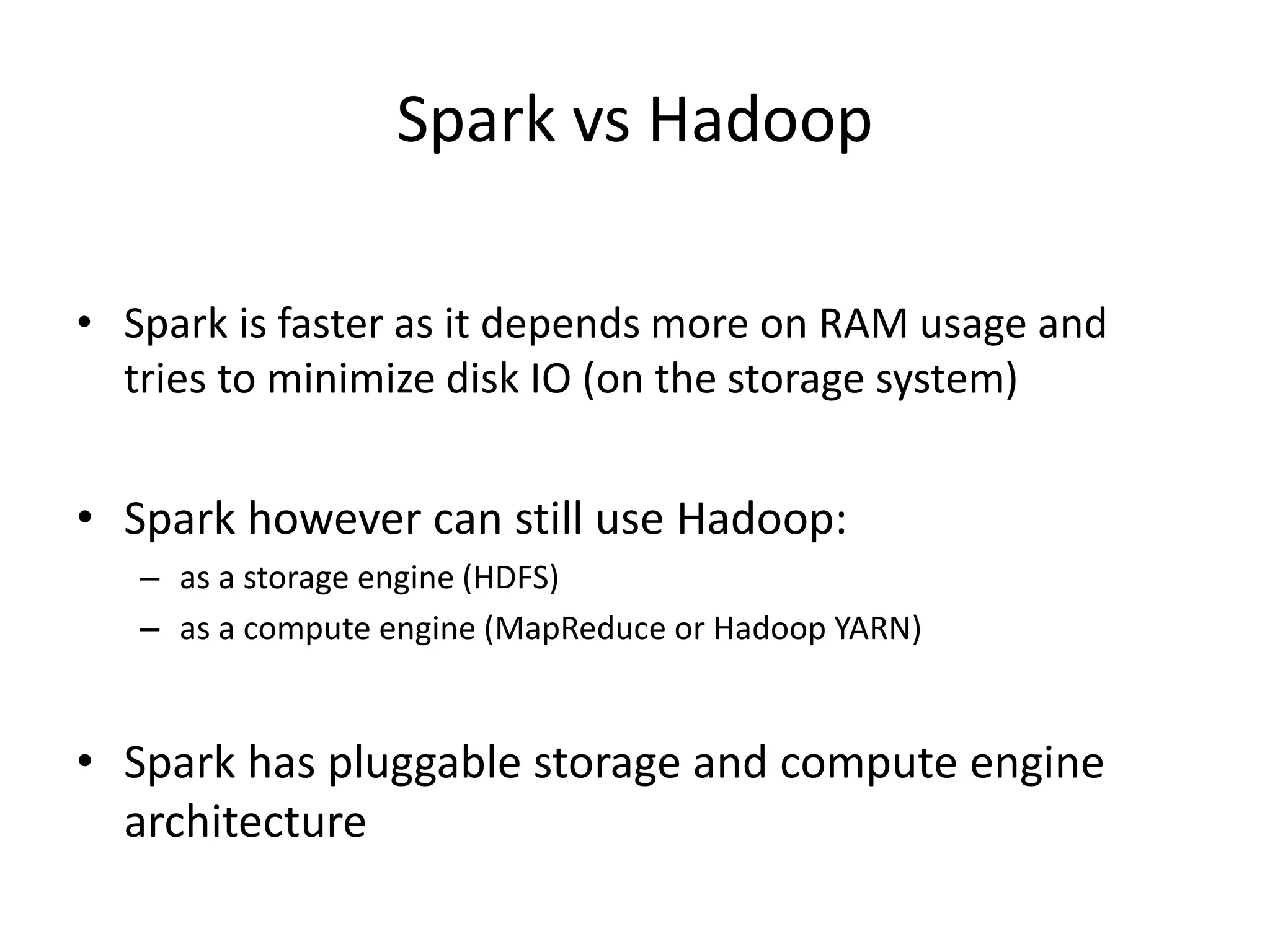 Spark vs Hadoop

• Spark is faster as it depends more on RAM usage and tries to minimize disk IO (on the storage system)

• Spark however can still use Hadoop:
– as a storage engine (HDFS)
– as a compute engine (MapReduce or Hadoop YARN)

• Spark has pluggable storage and compute engine architecture